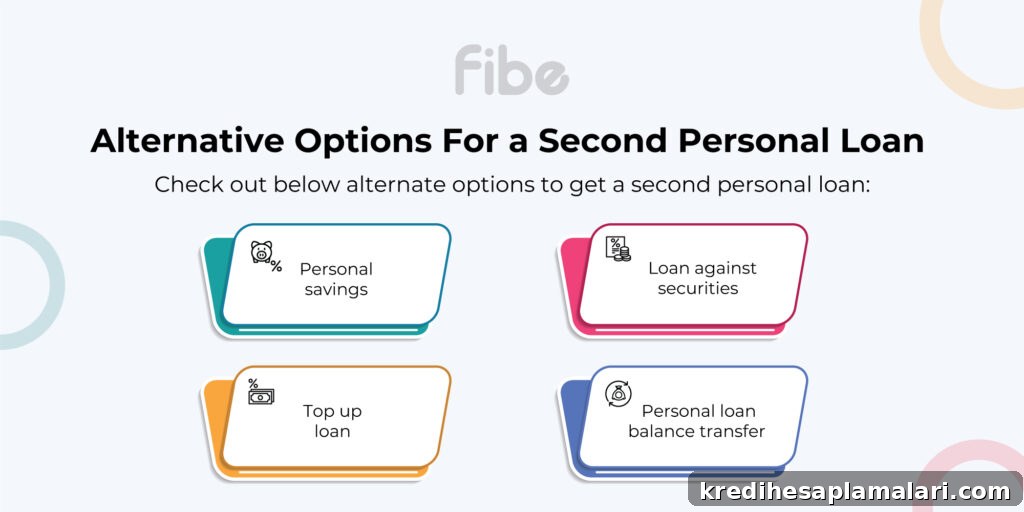 fibe

Alternative Options For a Second Personal Loan

Check out below alternate options to get a second personal loan:

Personal savings

Loan against securities

Top up loan

Personal loan balance transfer

kredihesaplamalari.com